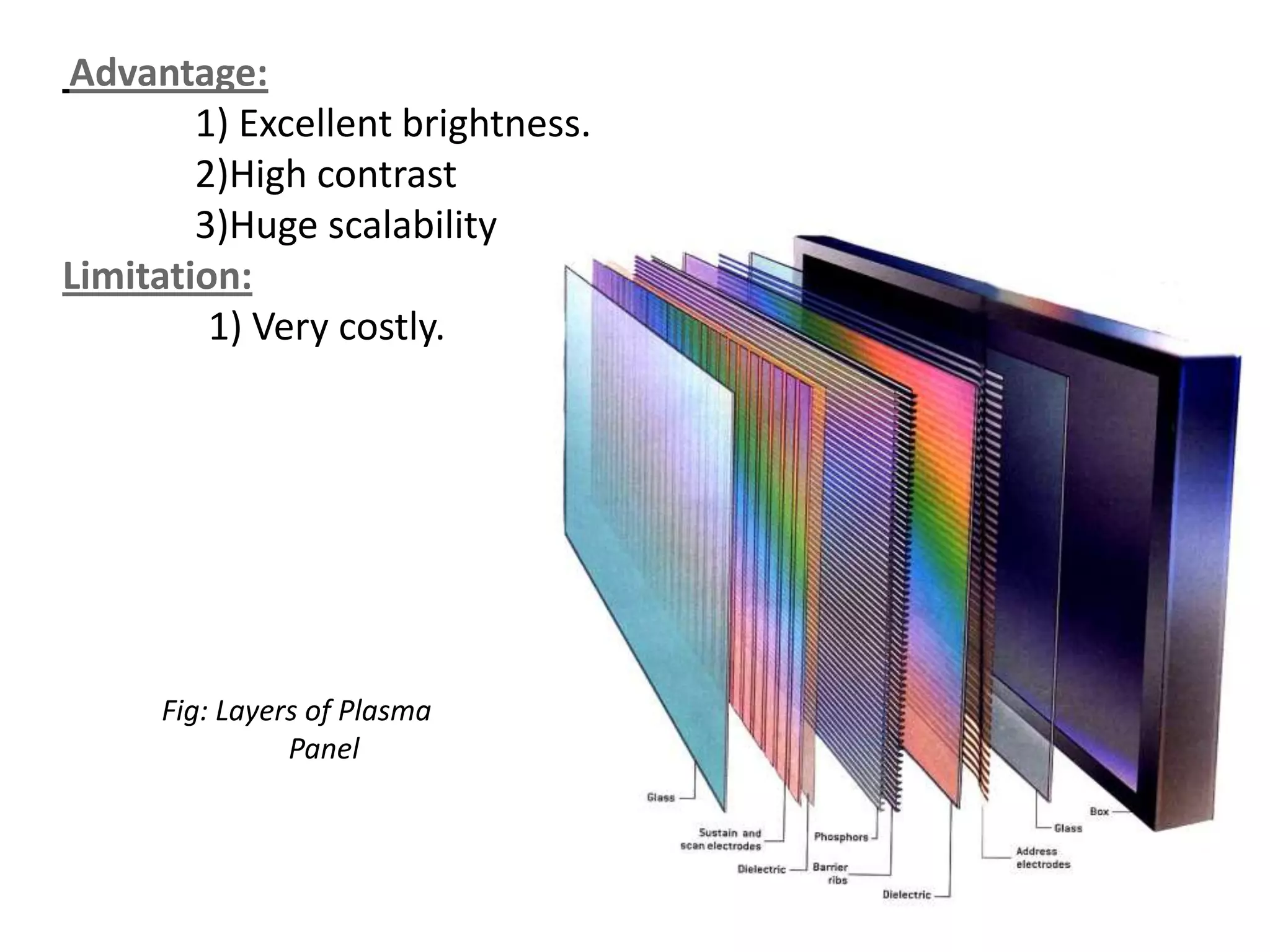 Advantage:
1) Excellent brightness.
2)High contrast
3)Huge scalability
Limitation:
1) Very costly.

Fig: Layers of Plasma Panel

Glass
Sustain and scan electrodes
Dielectric
Phosphors
Barrier ribs
Dielectric
Address electrodes
Glass
Box